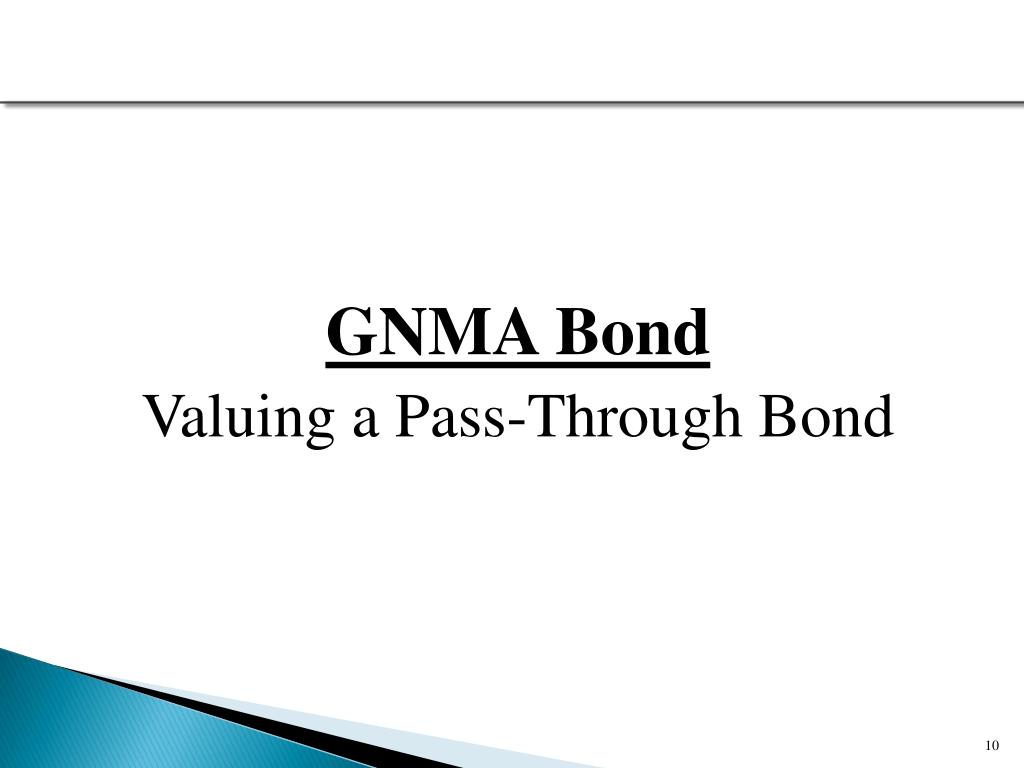 GNMA Bond

Valuing a Pass-Through Bond

10